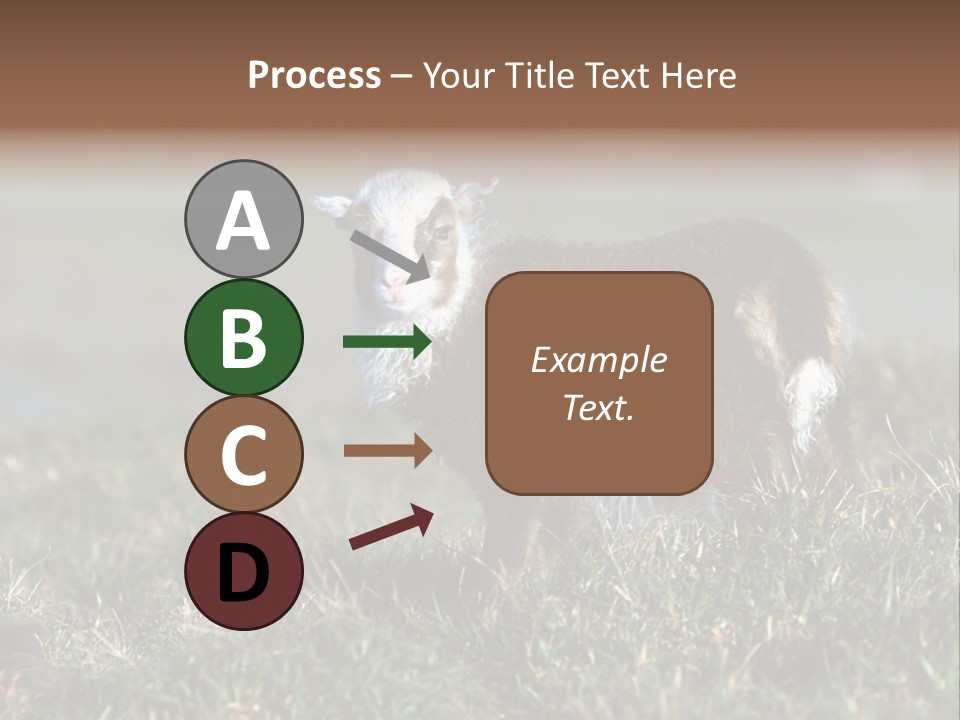 Process – Your Title Text Here

A

B

C

D

Example Text.